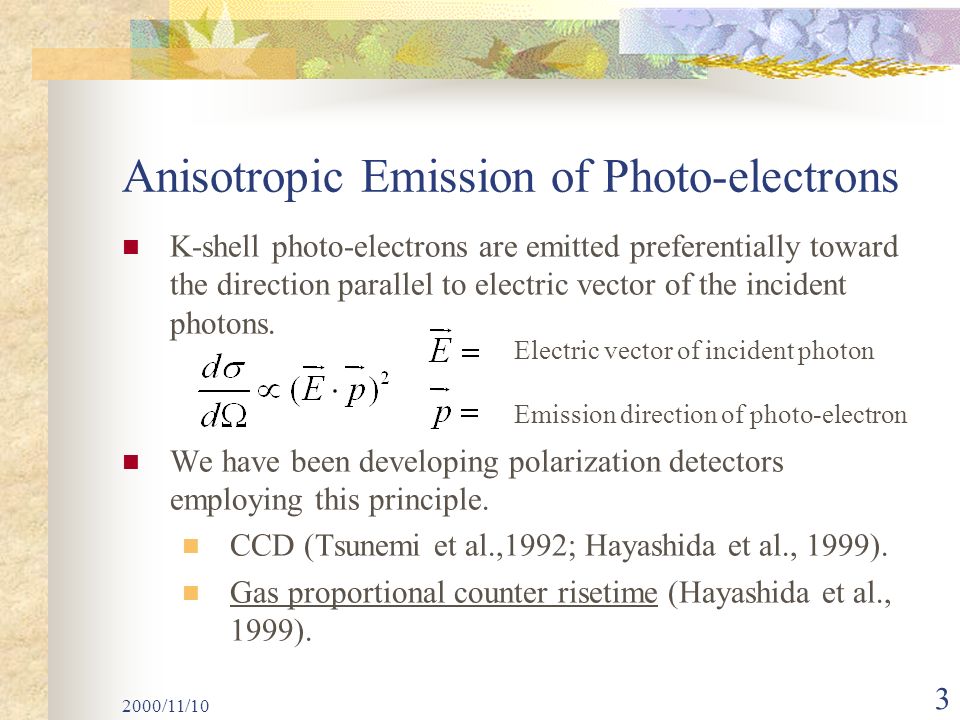 Anisotropic Emission of Photo-electrons

K-shell photo-electrons are emitted preferentially toward the direction parallel to electric vector of the incident photons.

$\frac{d\sigma}{d\Omega} \propto (\vec{E} \cdot \vec{p})^2$

$\vec{E} =$ Electric vector of incident photon

$\vec{p} =$ Emission direction of photo-electron

We have been developing polarization detectors employing this principle.

CCD (Tsunemi et al.,1992; Hayashida et al., 1999).

Gas proportional counter risetime (Hayashida et al., 1999).

2000/11/10

3